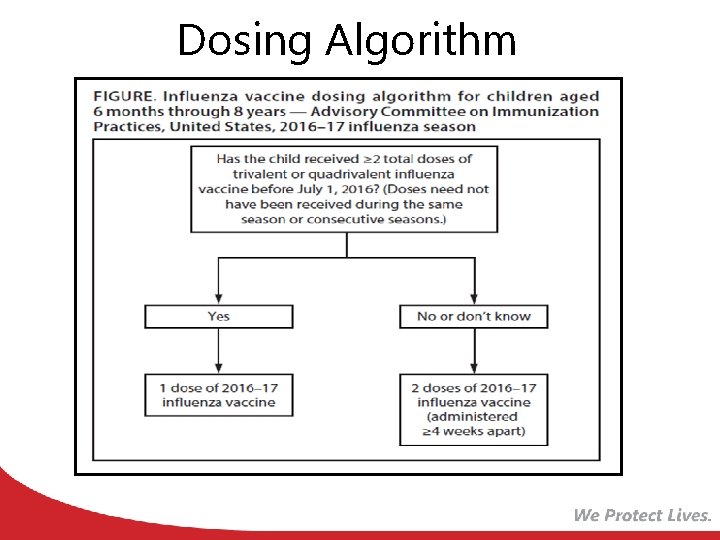 Dosing Algorithm

FIGURE. Influenza vaccine dosing algorithm for children aged 6 months through 8 years — Advisory Committee on Immunization Practices, United States, 2016–17 influenza season

Has the child received ≥2 total doses of trivalent or quadrivalent influenza vaccine before July 1, 2016? (Doses need not have been received during the same season or consecutive seasons.)

Yes

No or don't know

1 dose of 2016–17 influenza vaccine

2 doses of 2016–17 influenza vaccine (administered ≥4 weeks apart)

We Protect Lives.